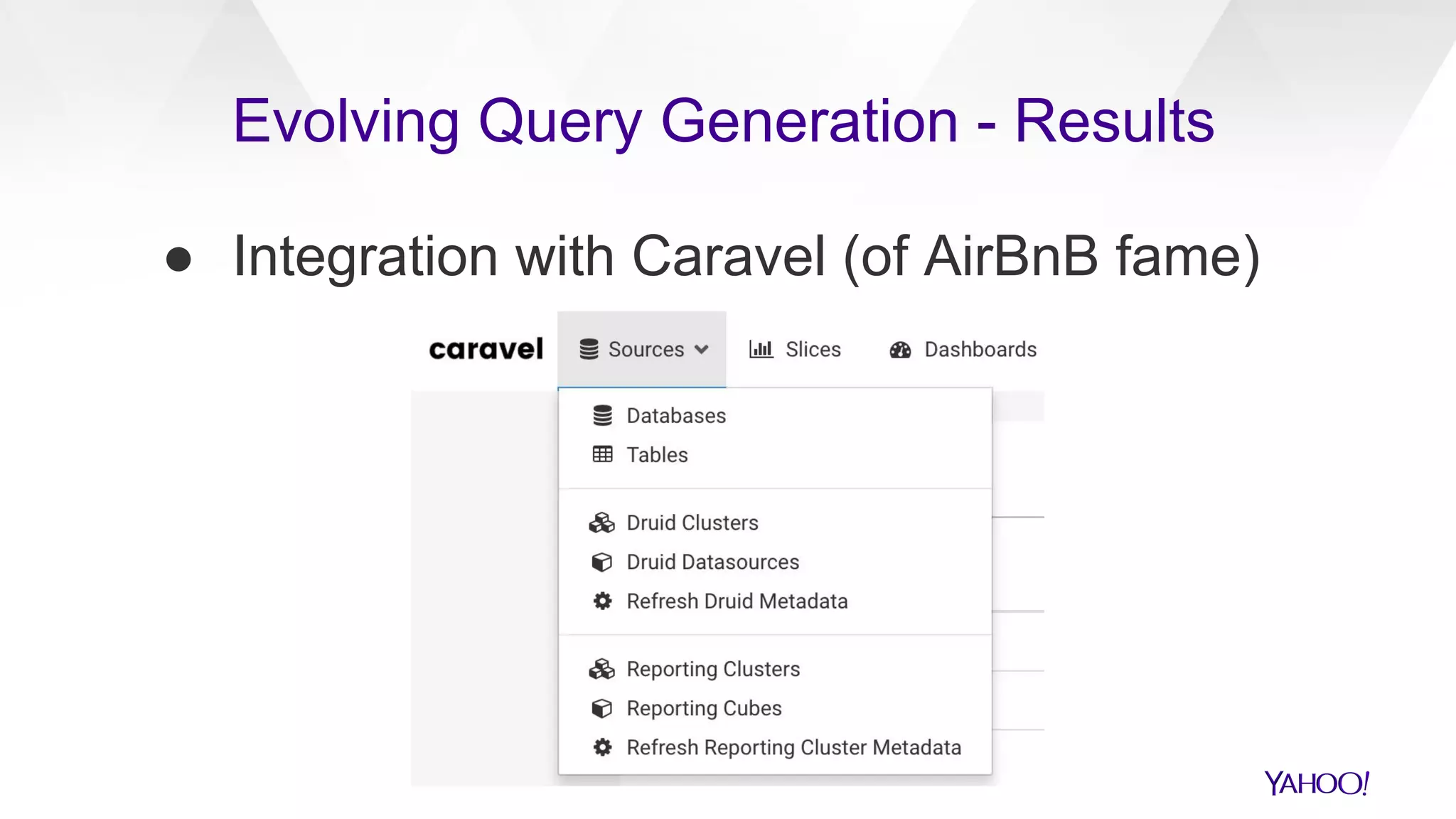 Evolving Query Generation - Results

● Integration with Caravel (of AirBnB fame)

caravel Sources Slices Dashboards

Databases
Tables

Druid Clusters
Druid Datasources
Refresh Druid Metadata

Reporting Clusters
Reporting Cubes
Refresh Reporting Cluster Metadata

YAHOO!